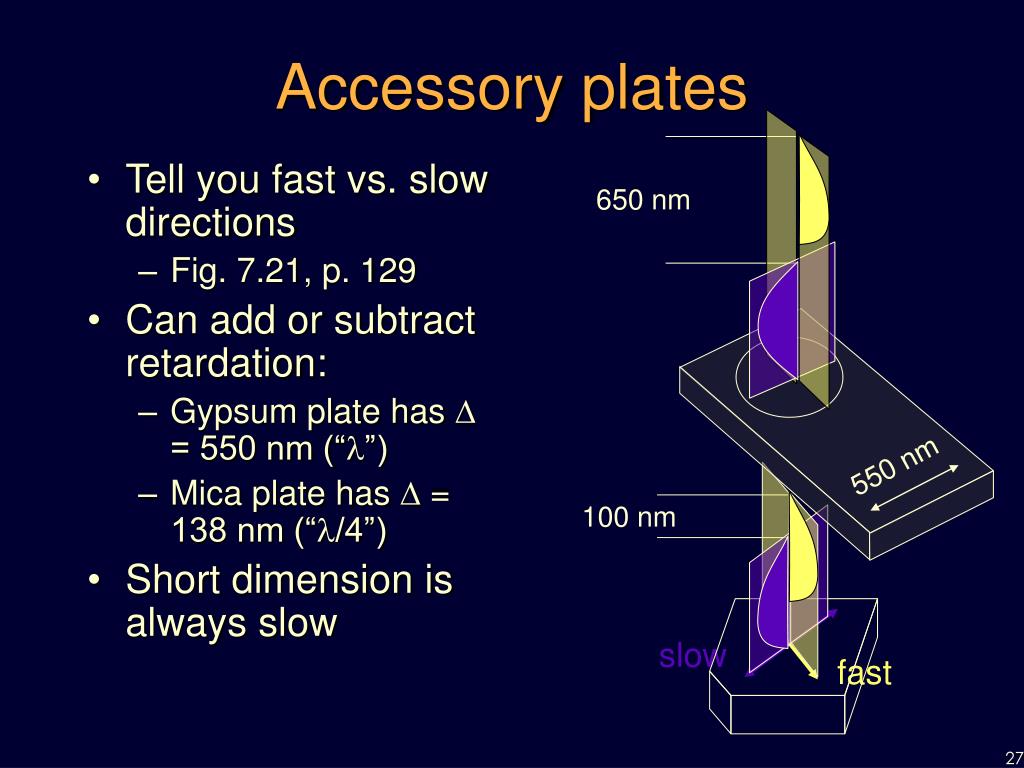 Accessory plates

• Tell you fast vs. slow directions
– Fig. 7.21, p. 129
• Can add or subtract retardation:
– Gypsum plate has $\Delta$ = 550 nm (“$\lambda$”)
– Mica plate has $\Delta$ = 138 nm (“$\lambda$/4”)
• Short dimension is always slow

650 nm

550 nm

100 nm

slow

fast

27